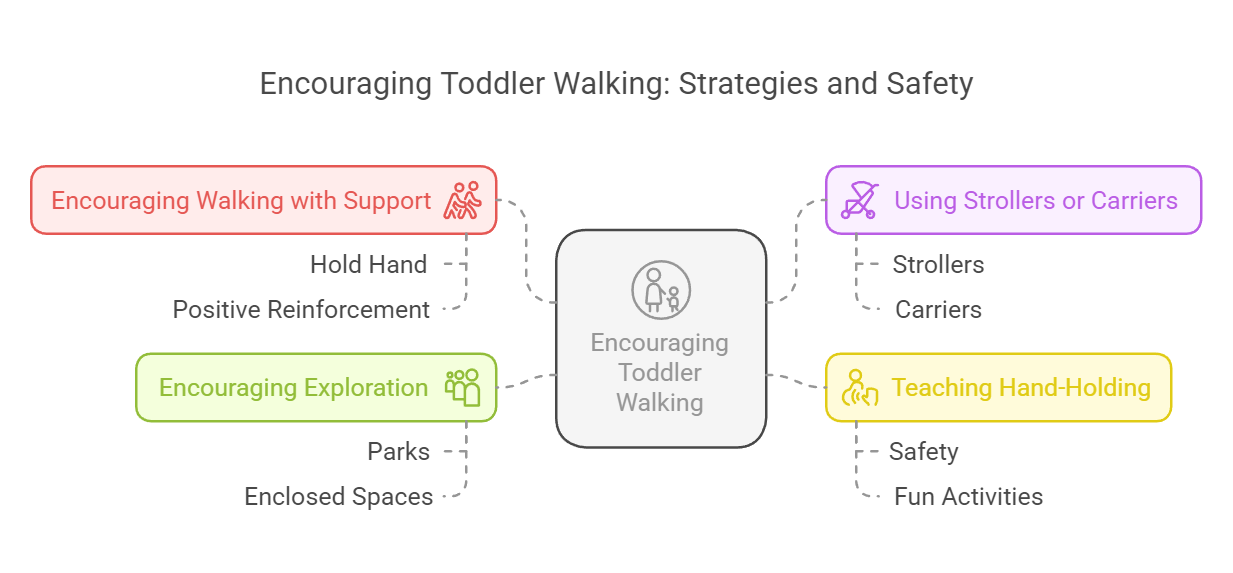 Encouraging Toddler Walking: Strategies and Safety

Encouraging Walking with Support

Hold Hand

Positive Reinforcement

Encouraging Exploration

Parks

Enclosed Spaces

Encouraging Toddler Walking

Using Strollers or Carriers

Strollers

Carriers

Teaching Hand-Holding

Safety

Fun Activities